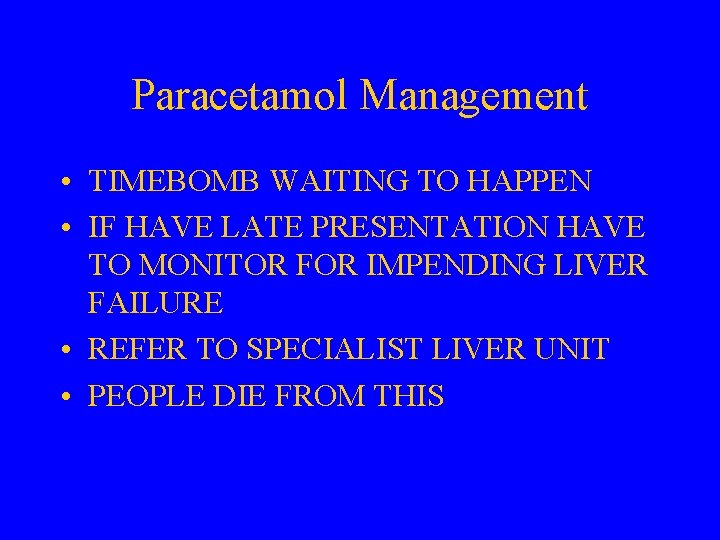 Paracetamol Management

• TIMEBOMB WAITING TO HAPPEN
• IF HAVE LATE PRESENTATION HAVE TO MONITOR FOR IMPENDING LIVER FAILURE
• REFER TO SPECIALIST LIVER UNIT
• PEOPLE DIE FROM THIS